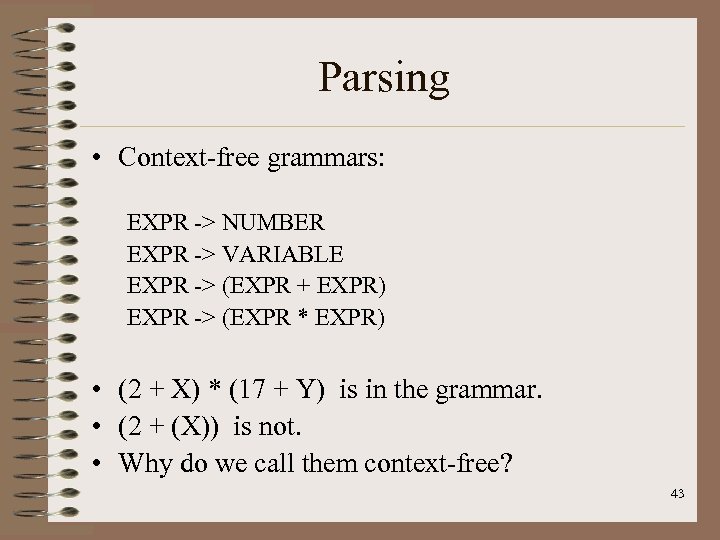 Parsing

• Context-free grammars:

EXPR -> NUMBER
EXPR -> VARIABLE
EXPR -> (EXPR + EXPR)
EXPR -> (EXPR * EXPR)

• (2 + X) * (17 + Y) is in the grammar.
• (2 + (X)) is not.
• Why do we call them context-free?

43